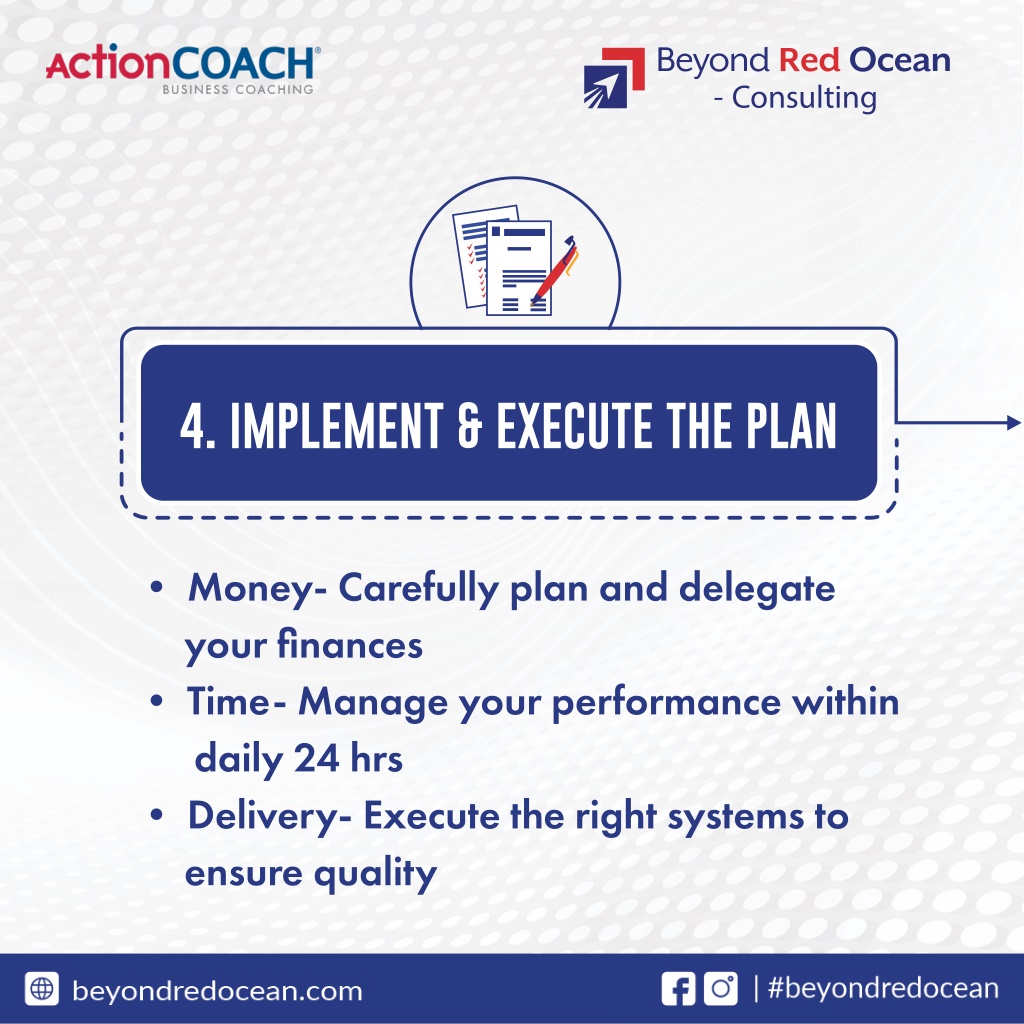 ActionCOACH®
BUSINESS COACHING

Beyond Red Ocean
- Consulting

4. IMPLEMENT & EXECUTE THE PLAN

• Money- Carefully plan and delegate your finances
• Time- Manage your performance within daily 24 hrs
• Delivery- Execute the right systems to ensure quality

beyondredocean.com

| #beyondredocean